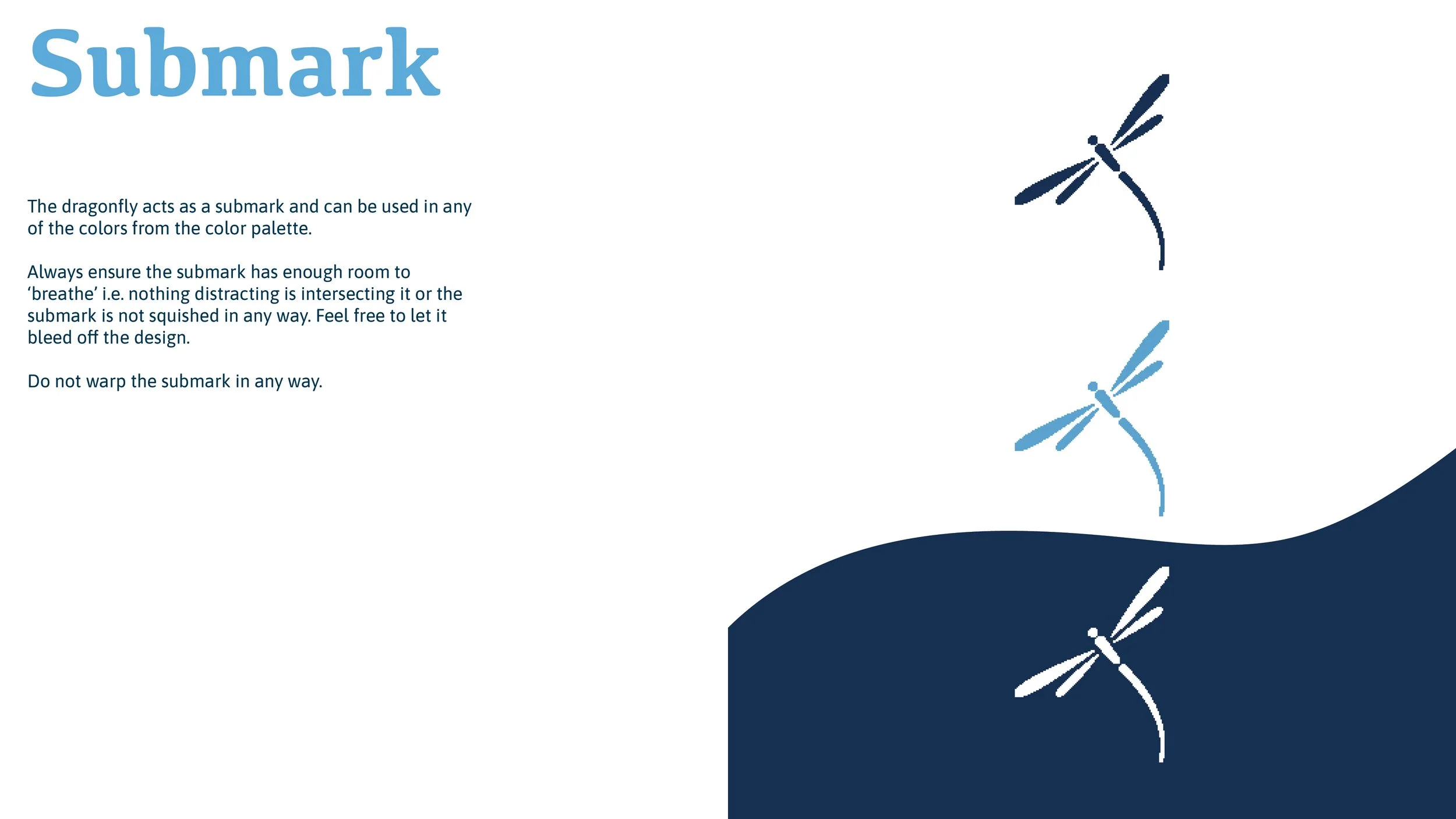 Submark

The dragonfly acts as a submark and can be used in any of the colors from the color palette.

Always ensure the submark has enough room to ‘breathe’ i.e. nothing distracting is intersecting it or the submark is not squished in any way. Feel free to let it bleed off the design.

Do not warp the submark in any way.